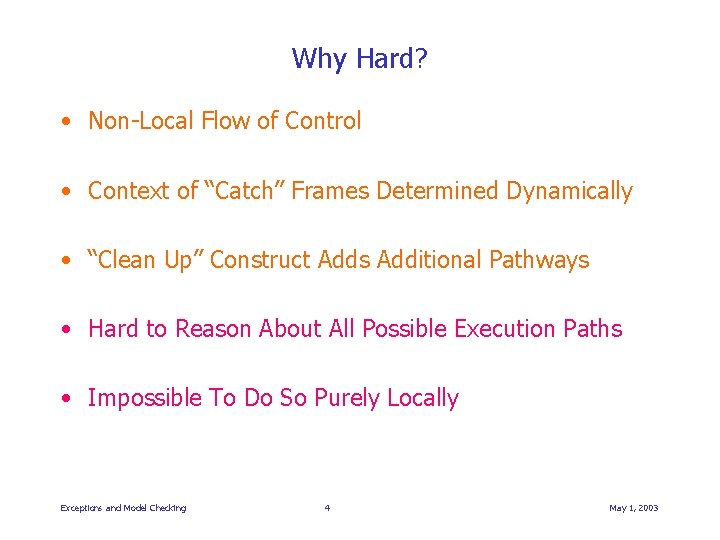 Why Hard?

• Non-Local Flow of Control

• Context of "Catch" Frames Determined Dynamically

• "Clean Up" Construct Adds Additional Pathways

• Hard to Reason About All Possible Execution Paths

• Impossible To Do So Purely Locally

Exceptions and Model Checking 4 May 1, 2003